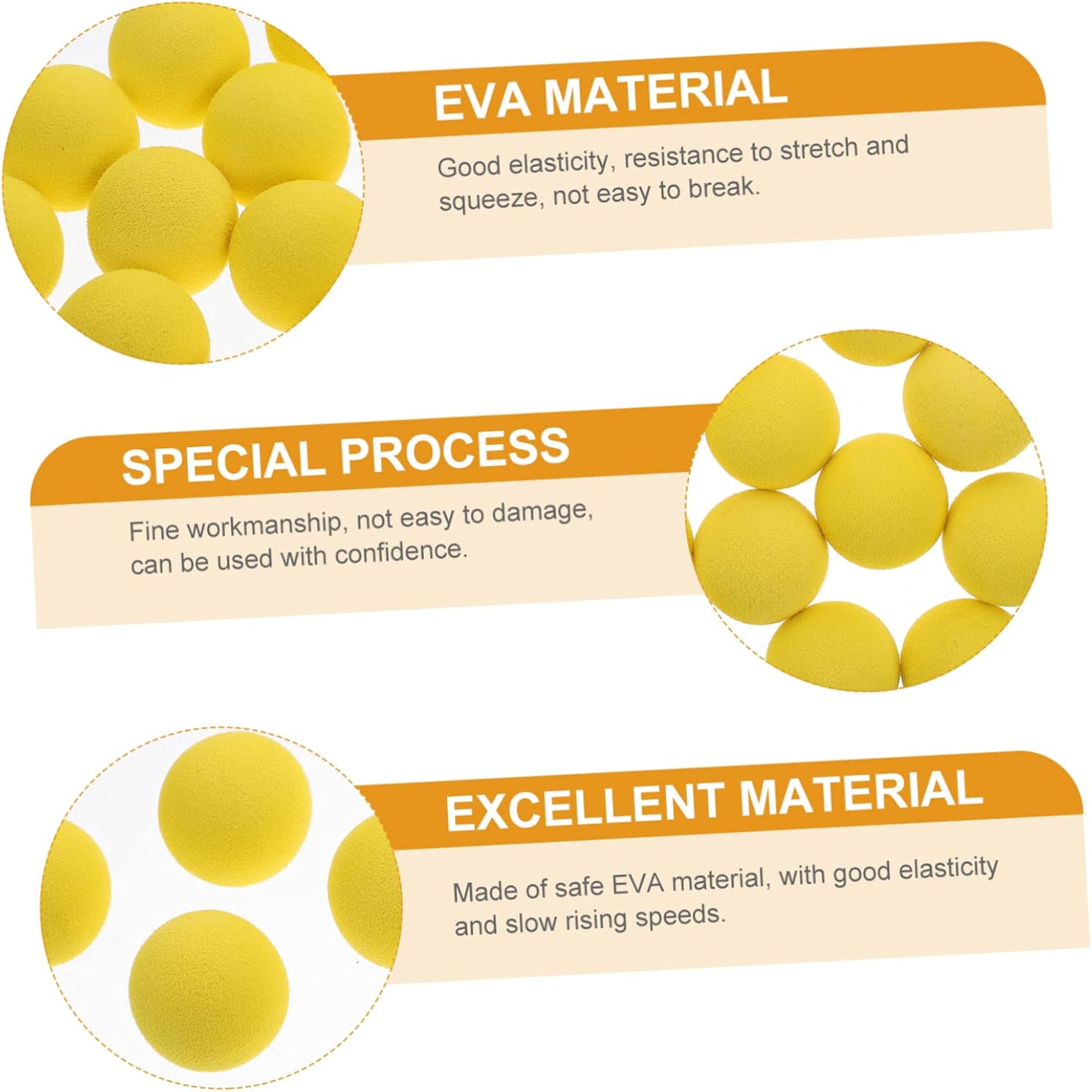 EVA MATERIAL

Good elasticity, resistance to stretch and squeeze, not easy to break.

SPECIAL PROCESS

Fine workmanship, not easy to damage, can be used with confidence.

EXCELLENT MATERIAL

Made of safe EVA material, with good elasticity and slow rising speeds.